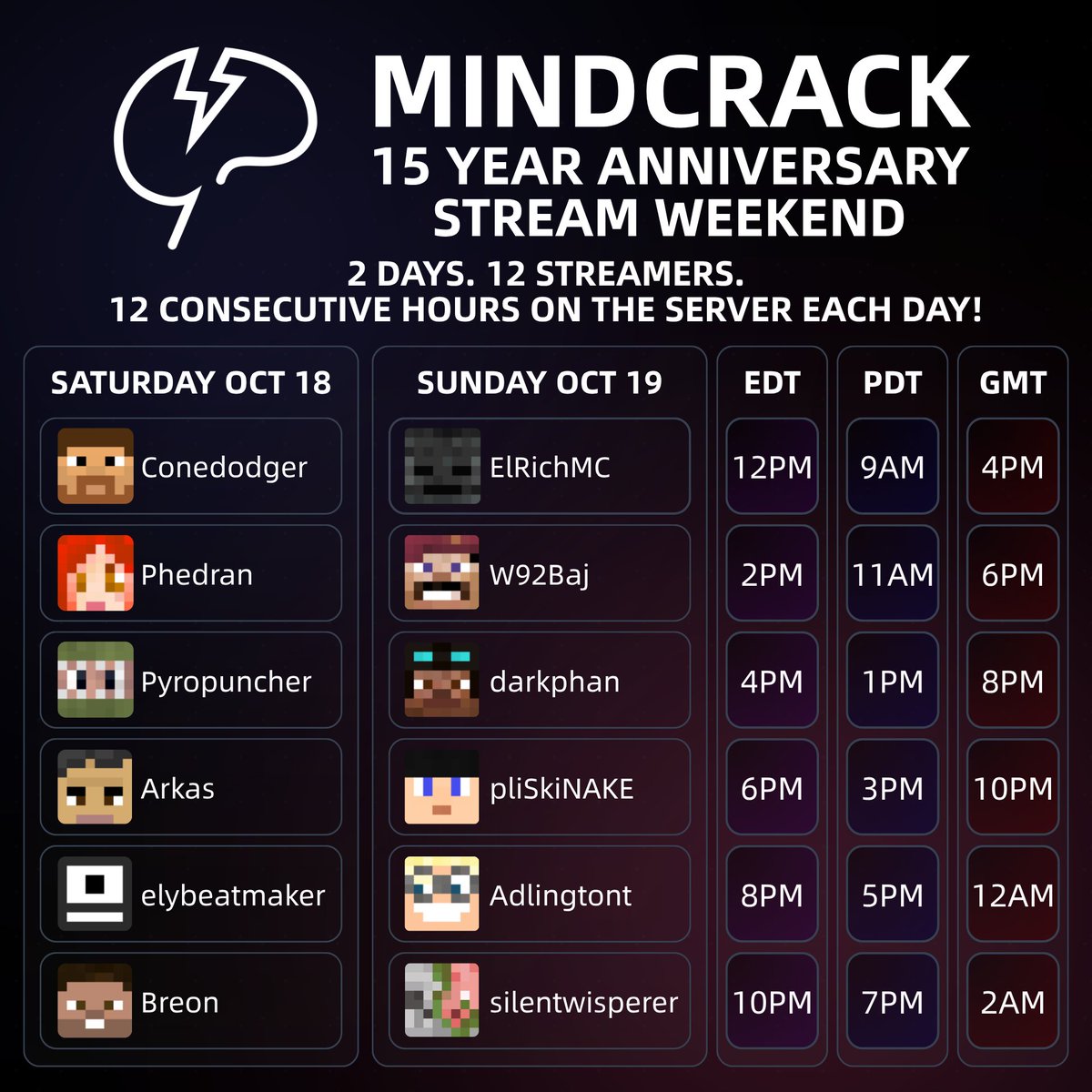 MINDCRACK
15 YEAR ANNIVERSARY STREAM WEEKEND

2 DAYS. 12 STREAMERS.
12 CONSECUTIVE HOURS ON THE SERVER EACH DAY!

| SATURDAY OCT 18 | SUNDAY OCT 19 | EDT | PDT | GMT |
|---|---|---|---|---|
| Conedodger | ElRichMC | 12PM | 9AM | 4PM |
| Phedran | W92Baj | 2PM | 11AM | 6PM |
| Pyropuncher | darkphan | 4PM | 1PM | 8PM |
| Arkas | pliSkiNAKE | 6PM | 3PM | 10PM |
| elybeatmaker | Adlingtont | 8PM | 5PM | 12AM |
| Breon | silentwisperer | 10PM | 7PM | 2AM |